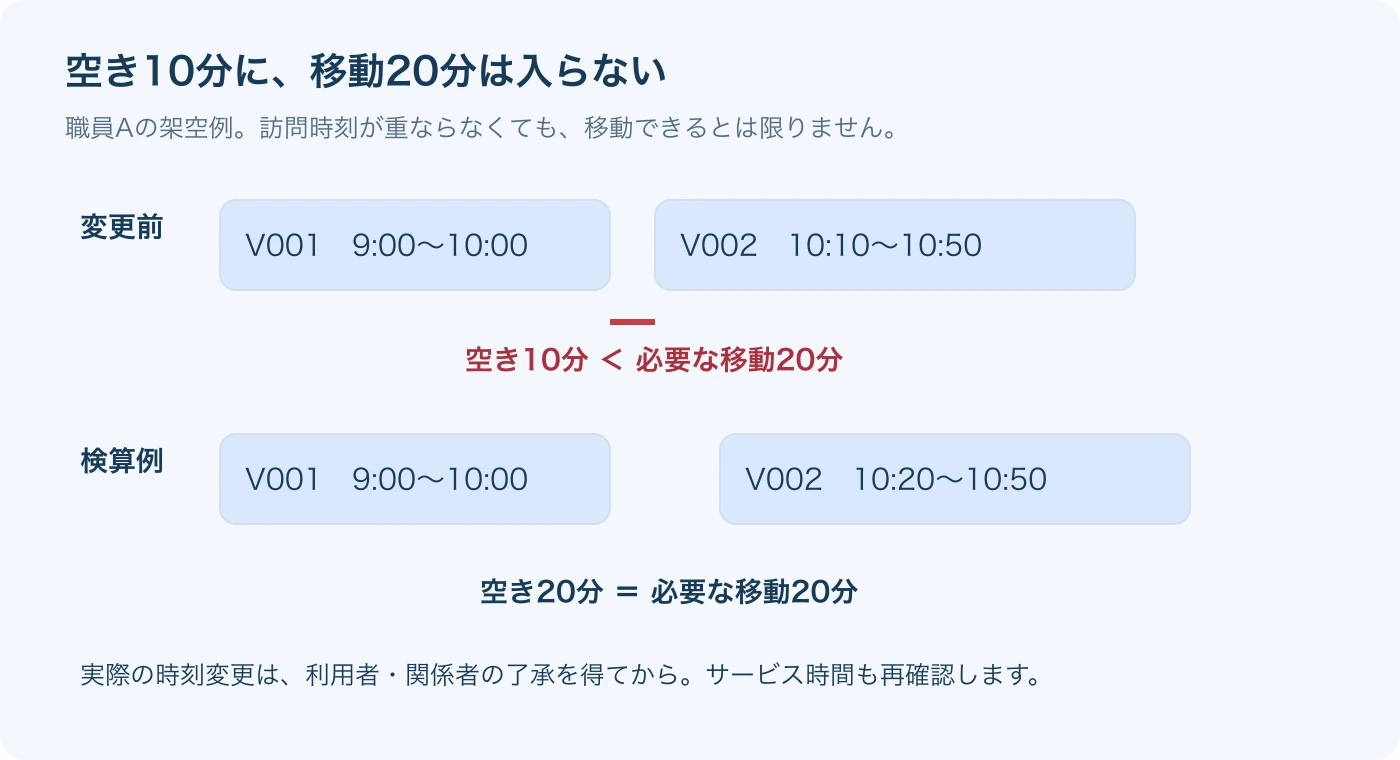 空き10分に、移動20分は入らない

職員Aの架空例。訪問時刻が重ならなくても、移動できるとは限りません。

変更前

V001　9:00〜10:00

V002　10:10〜10:50

空き10分 ＜ 必要な移動20分

検算例

V001　9:00〜10:00

V002　10:20〜10:50

空き20分 ＝ 必要な移動20分

実際の時刻変更は、利用者・関係者の了承を得てから。サービス時間も再確認します。